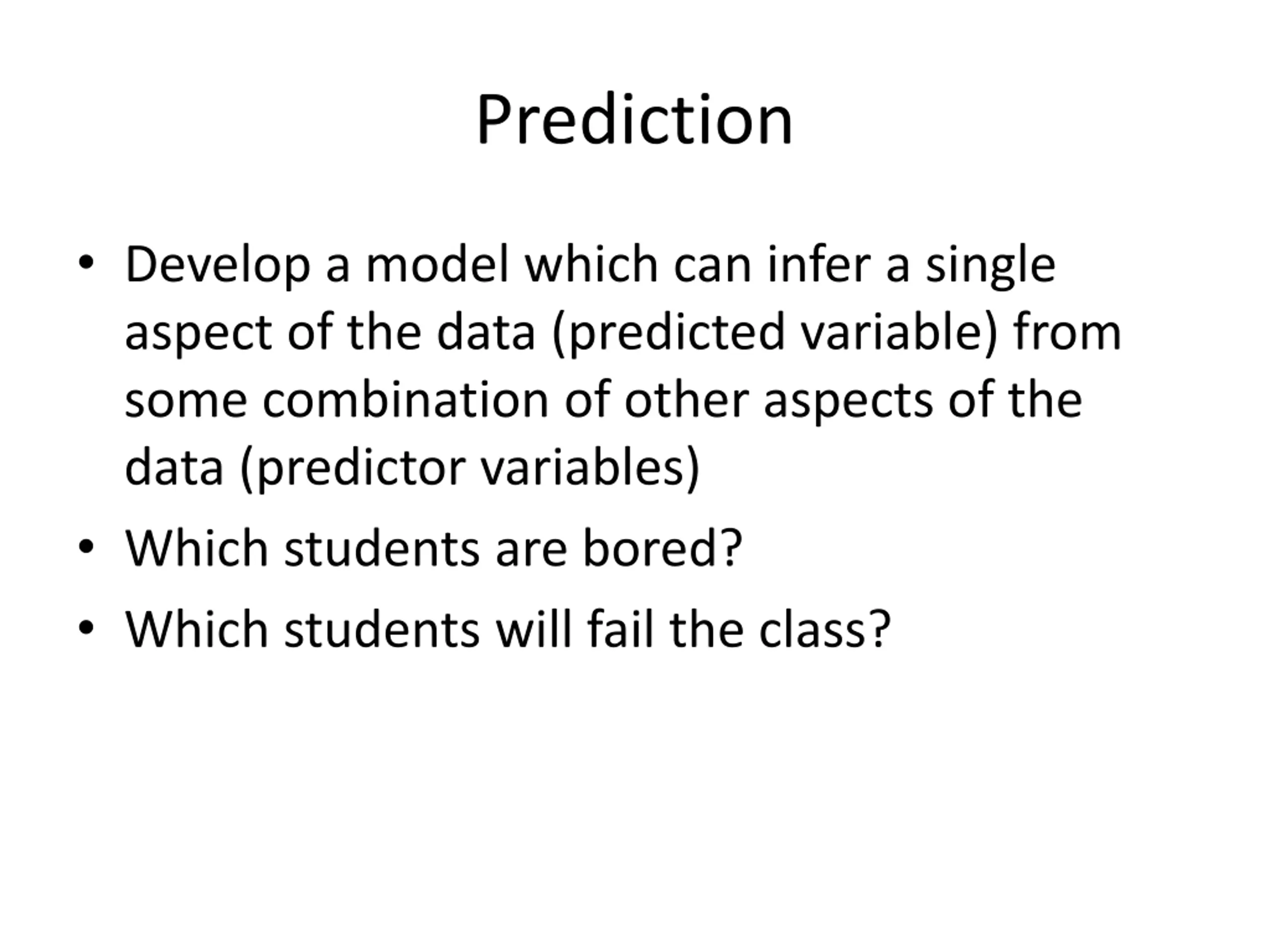 Prediction

• Develop a model which can infer a single aspect of the data (predicted variable) from some combination of other aspects of the data (predictor variables)
• Which students are bored?
• Which students will fail the class?